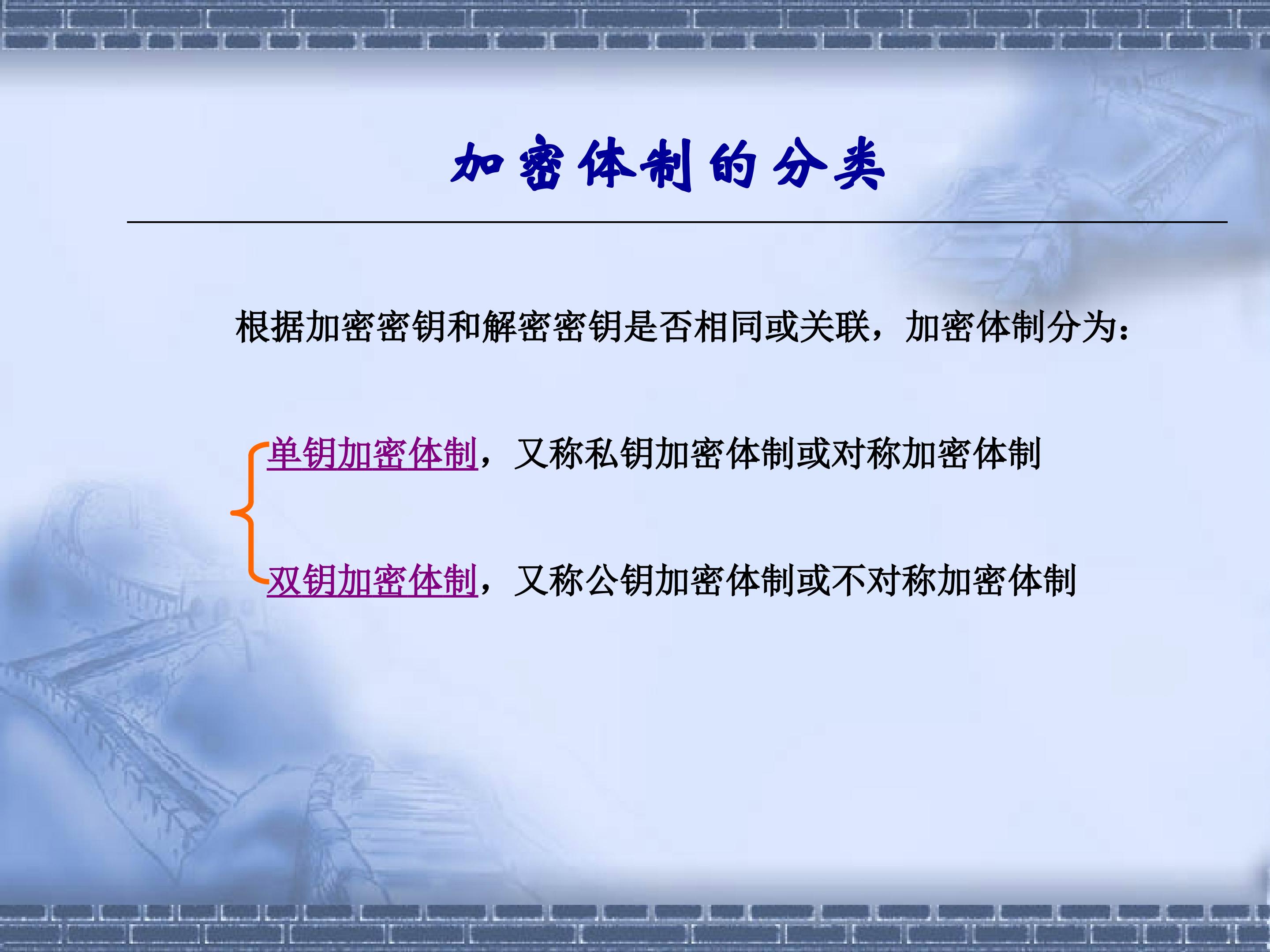 加密体制的分类

根据加密密钥和解密密钥是否相同或关联，加密体制分为：

单钥加密体制，又称私钥加密体制或对称加密体制

双钥加密体制，又称公钥加密体制或不对称加密体制